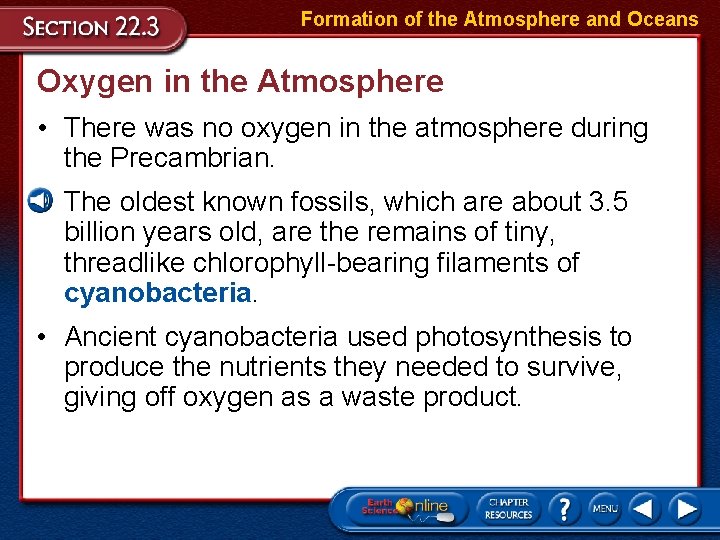 SECTION 22.3

Formation of the Atmosphere and Oceans

Oxygen in the Atmosphere

• There was no oxygen in the atmosphere during the Precambrian.

The oldest known fossils, which are about 3.5 billion years old, are the remains of tiny, threadlike chlorophyll-bearing filaments of cyanobacteria.

• Ancient cyanobacteria used photosynthesis to produce the nutrients they needed to survive, giving off oxygen as a waste product.

Earth Science Online

CHAPTER RESOURCES

?

MENU